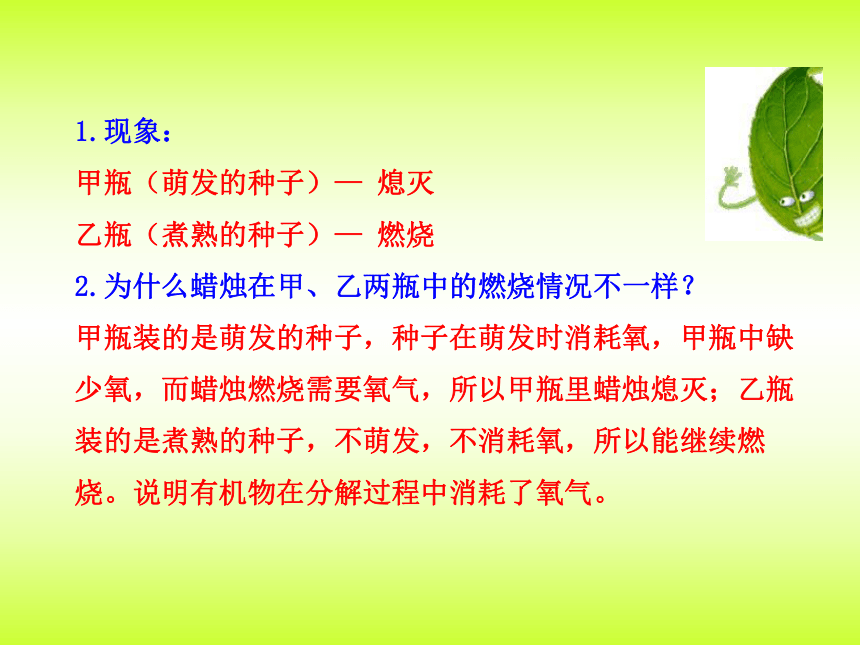 1.现象：
甲瓶（萌发的种子）— 熄灭
乙瓶（煮熟的种子）— 燃烧
2.为什么蜡烛在甲、乙两瓶中的燃烧情况不一样？
甲瓶装的是萌发的种子，种子在萌发时消耗氧，甲瓶中缺少氧，而蜡烛燃烧需要氧气，所以甲瓶里蜡烛熄灭；乙瓶装的是煮熟的种子，不萌发，不消耗氧，所以能继续燃烧。说明有机物在分解过程中消耗了氧气。